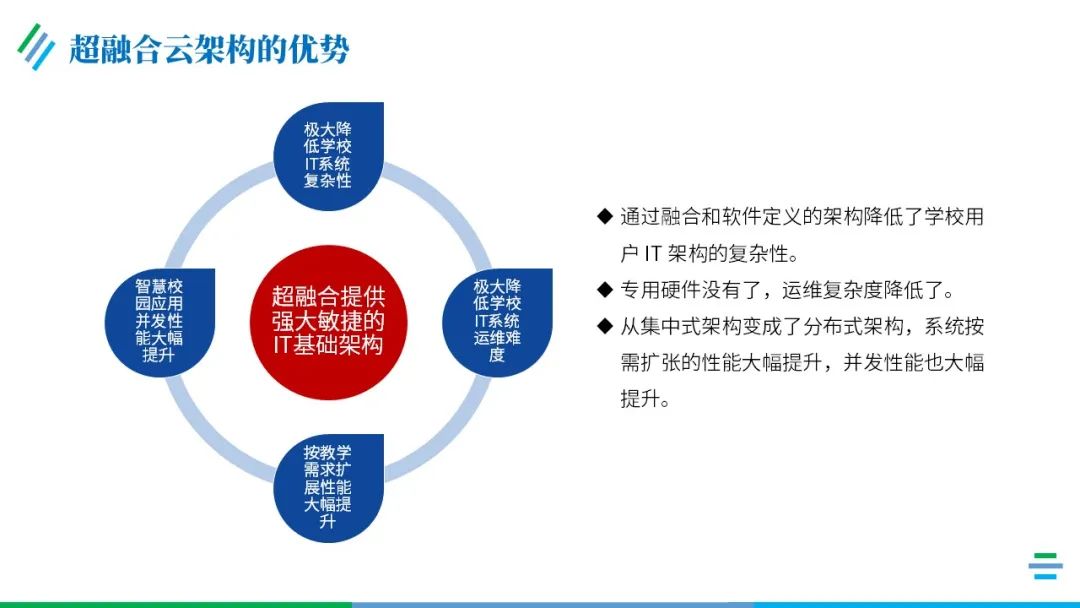 超融合云架构的优势

极大降低学校IT系统复杂性

智慧校园应用并发性能大幅提升

超融合提供强大敏捷的IT基础架构

极大降低学校IT系统运维难度

按教学需求扩展性能大幅提升

◆ 通过融合和软件定义的架构降低了学校用户 IT 架构的复杂性。

◆ 专用硬件没有了，运维复杂度降低了。

◆ 从集中式架构变成了分布式架构，系统按需扩张的性能大幅提升，并发性能也大幅提升。